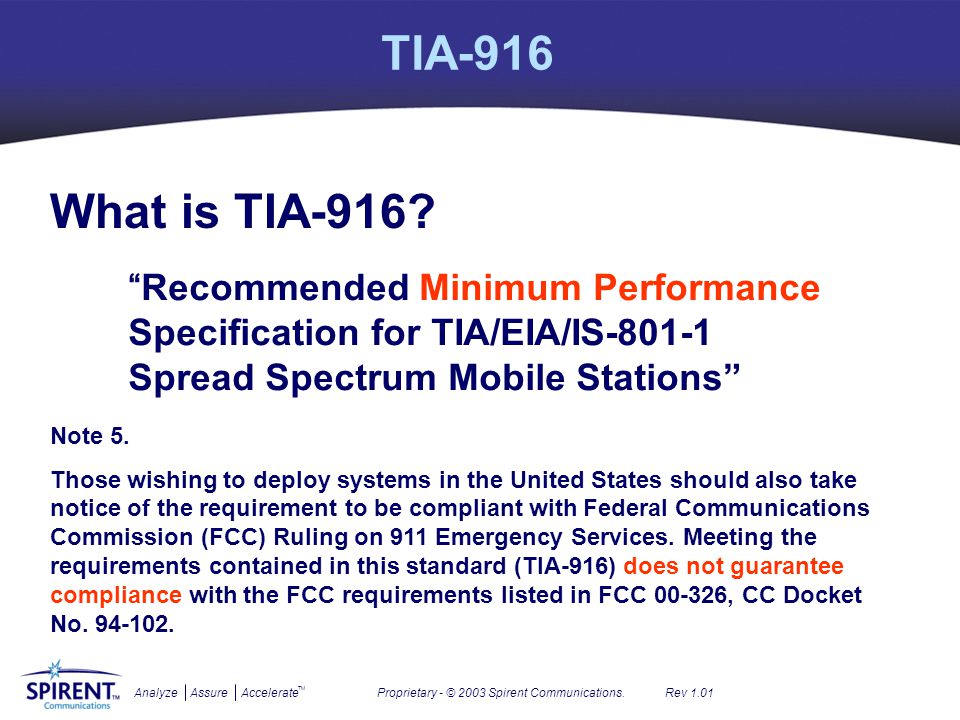 TIA-916

What is TIA-916?

“Recommended Minimum Performance Specification for TIA/EIA/IS-801-1 Spread Spectrum Mobile Stations”

Note 5.

Those wishing to deploy systems in the United States should also take notice of the requirement to be compliant with Federal Communications Commission (FCC) Ruling on 911 Emergency Services. Meeting the requirements contained in this standard (TIA-916) does not guarantee compliance with the FCC requirements listed in FCC 00-326, CC Docket No. 94-102.

SPIRENT™ Communications

Analyze | Assure | Accelerate™

Proprietary - © 2003 Spirent Communications.

Rev 1.01